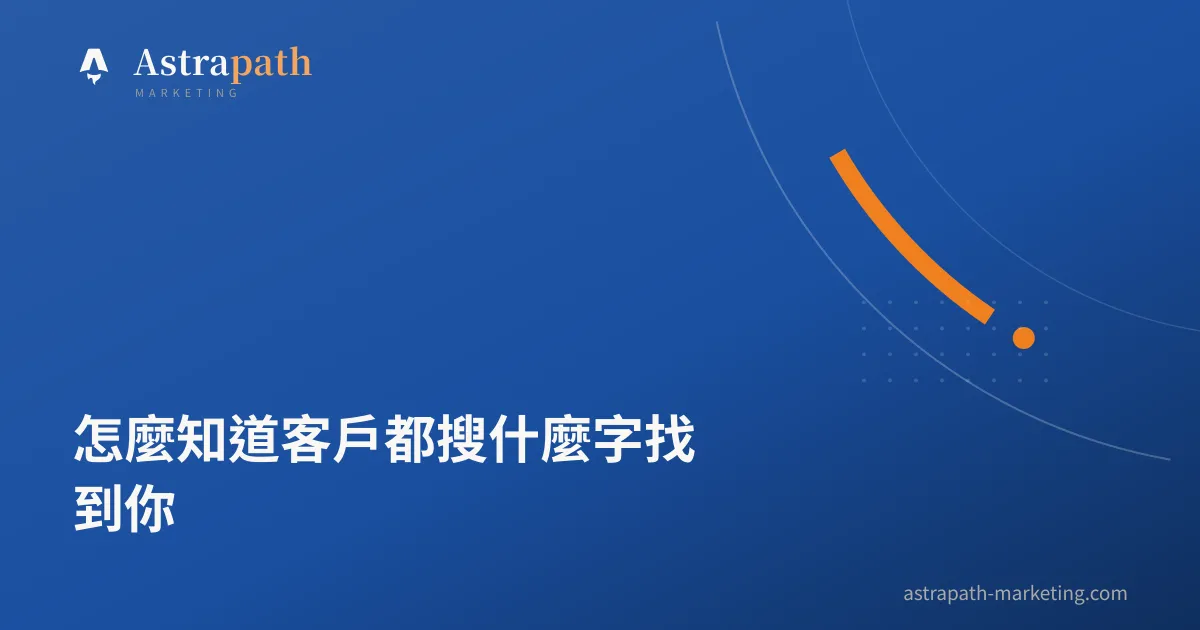 Astrapath
MARKETING

怎麼知道客戶都搜什麼字找到你

astrapath-marketing.com